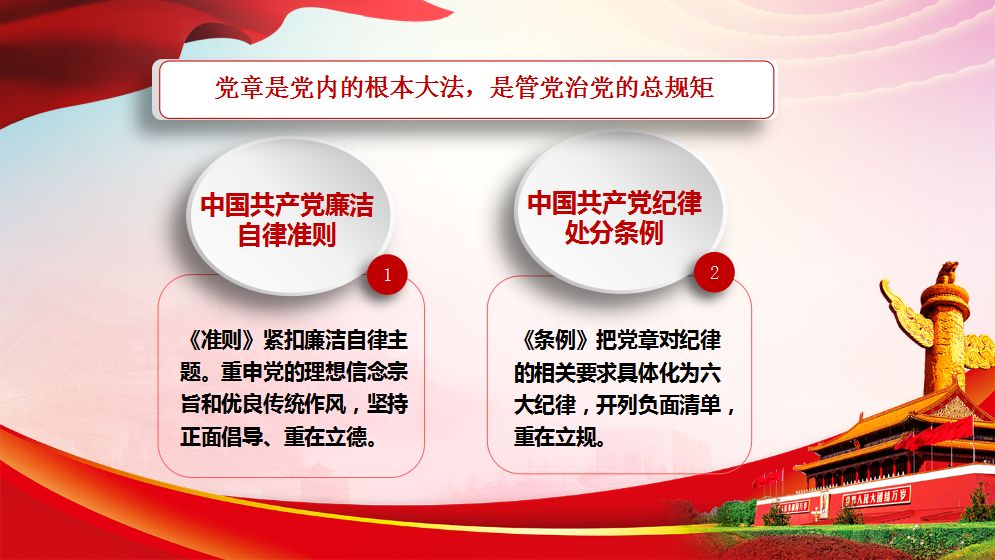 党章是党内的根本大法，是管党治党的总规矩

中国共产党廉洁自律准则

1

《准则》紧扣廉洁自律主题。重申党的理想信念宗旨和优良传统作风，坚持正面倡导、重在立德。

中国共产党纪律处分条例

2

《条例》把党章对纪律的相关要求具体化为六大纪律，开列负面清单，重在立规。

世界人民大团结万岁